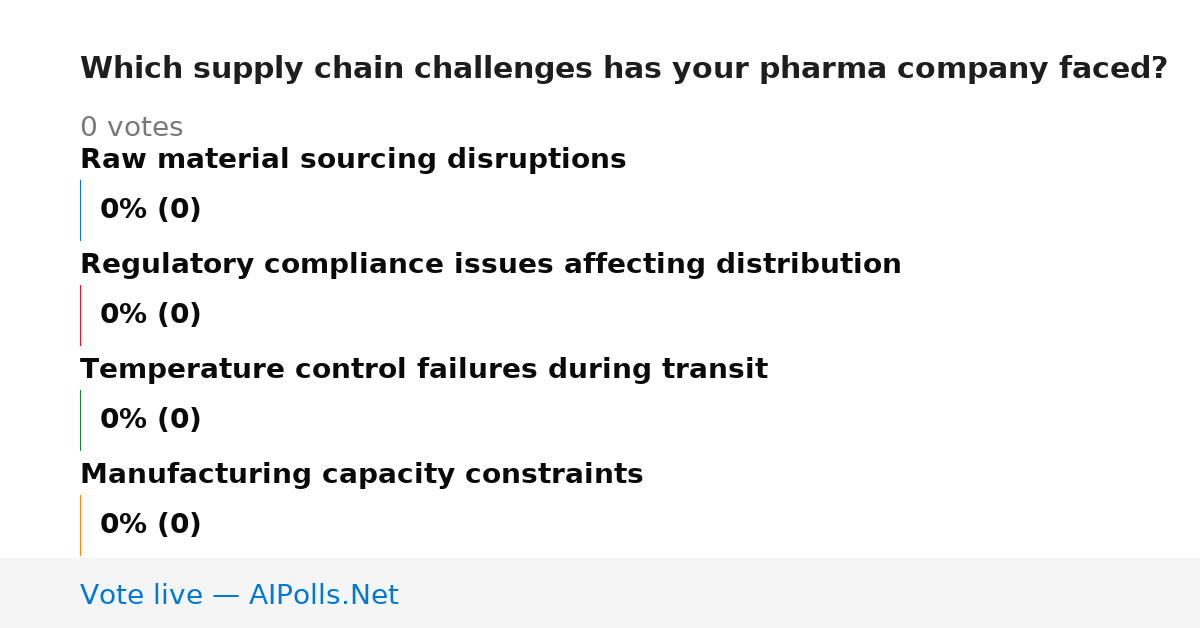 Which supply chain challenges has your pharma company faced?

0 votes

Raw material sourcing disruptions

0% (0)

Regulatory compliance issues affecting distribution

0% (0)

Temperature control failures during transit

0% (0)

Manufacturing capacity constraints

0% (0)

Vote live — AIPolls.Net